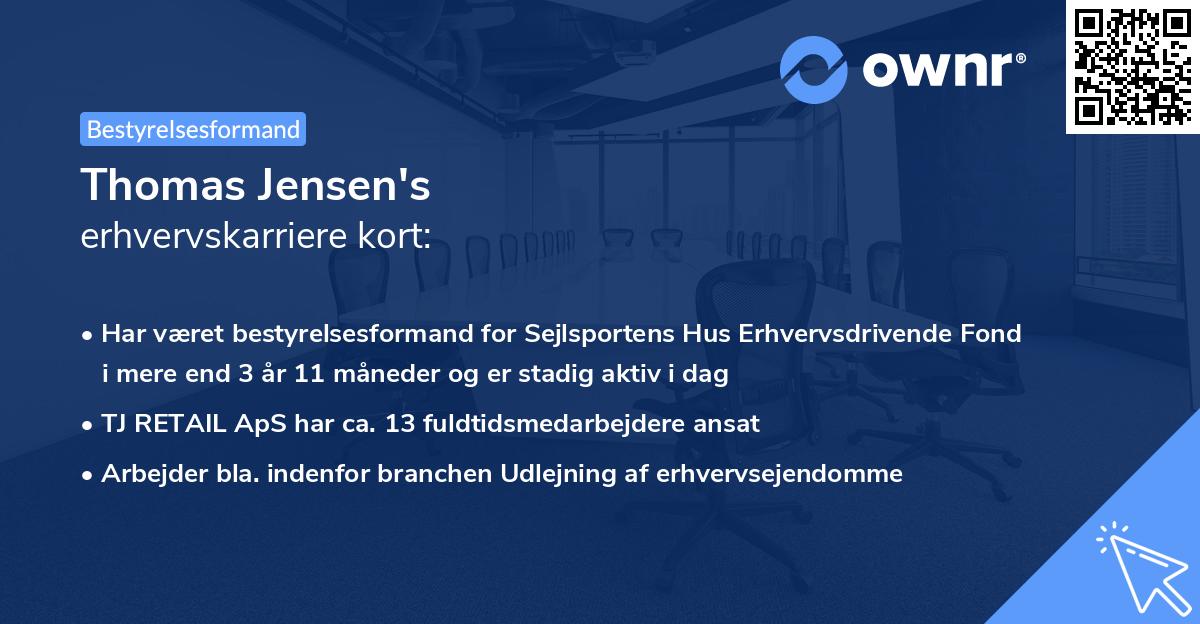 ownr®

Bestyrelsesformand

Thomas Jensen's
erhvervskarriere kort:

• Har været bestyrelsesformand for Sejlsportens Hus Erhvervsdrivende Fond i mere end 3 år 11 måneder og er stadig aktiv i dag
• TJ RETAIL ApS har ca. 13 fuldtidsmedarbejdere ansat
• Arbejder bla. indenfor branchen Udlejning af erhvervsejendomme